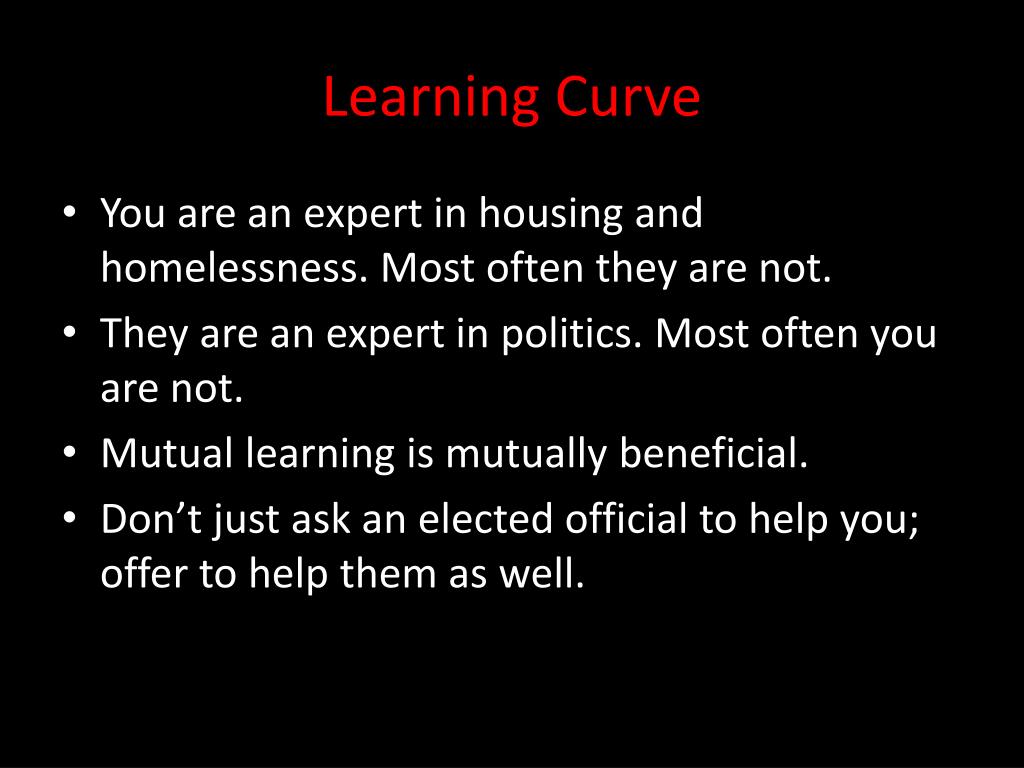 Learning Curve

• You are an expert in housing and homelessness. Most often they are not.
• They are an expert in politics. Most often you are not.
• Mutual learning is mutually beneficial.
• Don’t just ask an elected official to help you; offer to help them as well.